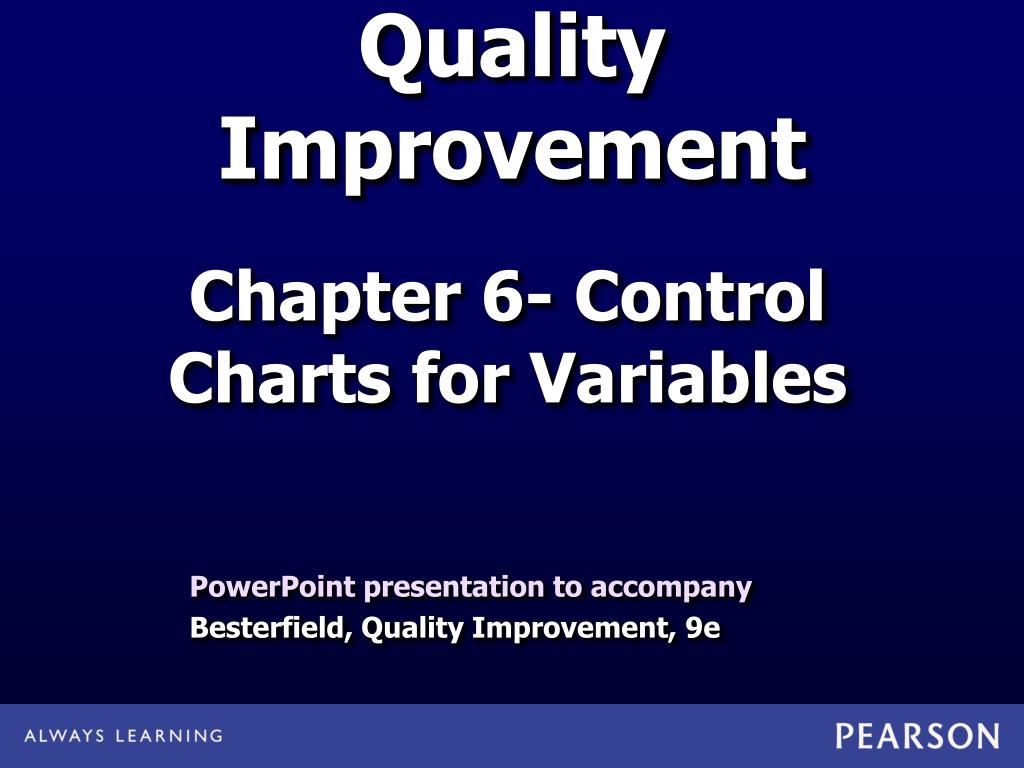 Quality Improvement

Chapter 6- Control Charts for Variables

PowerPoint presentation to accompany
Besterfield, Quality Improvement, 9e

ALWAYS LEARNING

PEARSON